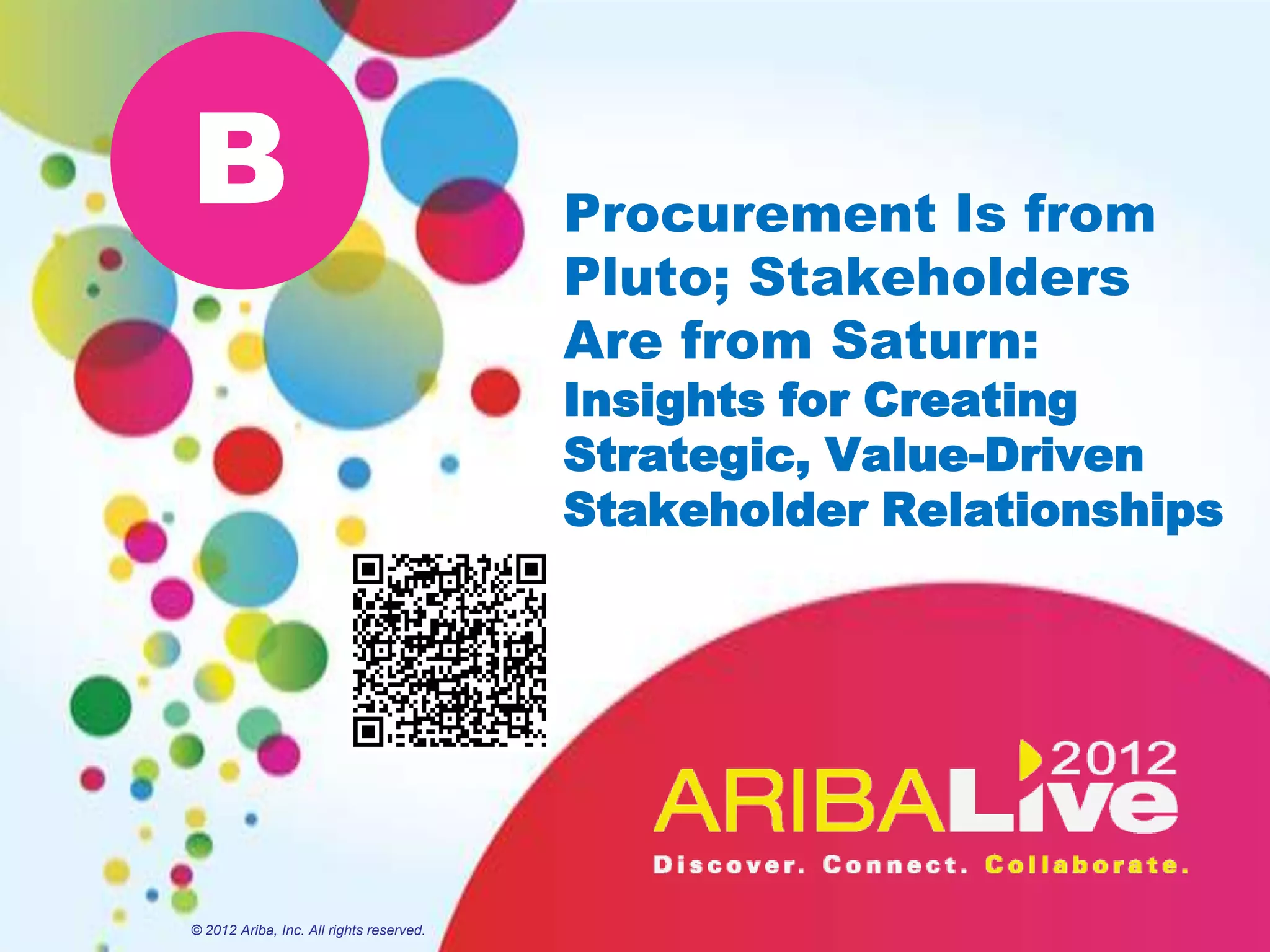 B

Procurement Is from Pluto; Stakeholders Are from Saturn:
Insights for Creating Strategic, Value-Driven Stakeholder Relationships

2012
ARIBALive
Discover. Connect. Collaborate.

© 2012 Ariba, Inc. All rights reserved.